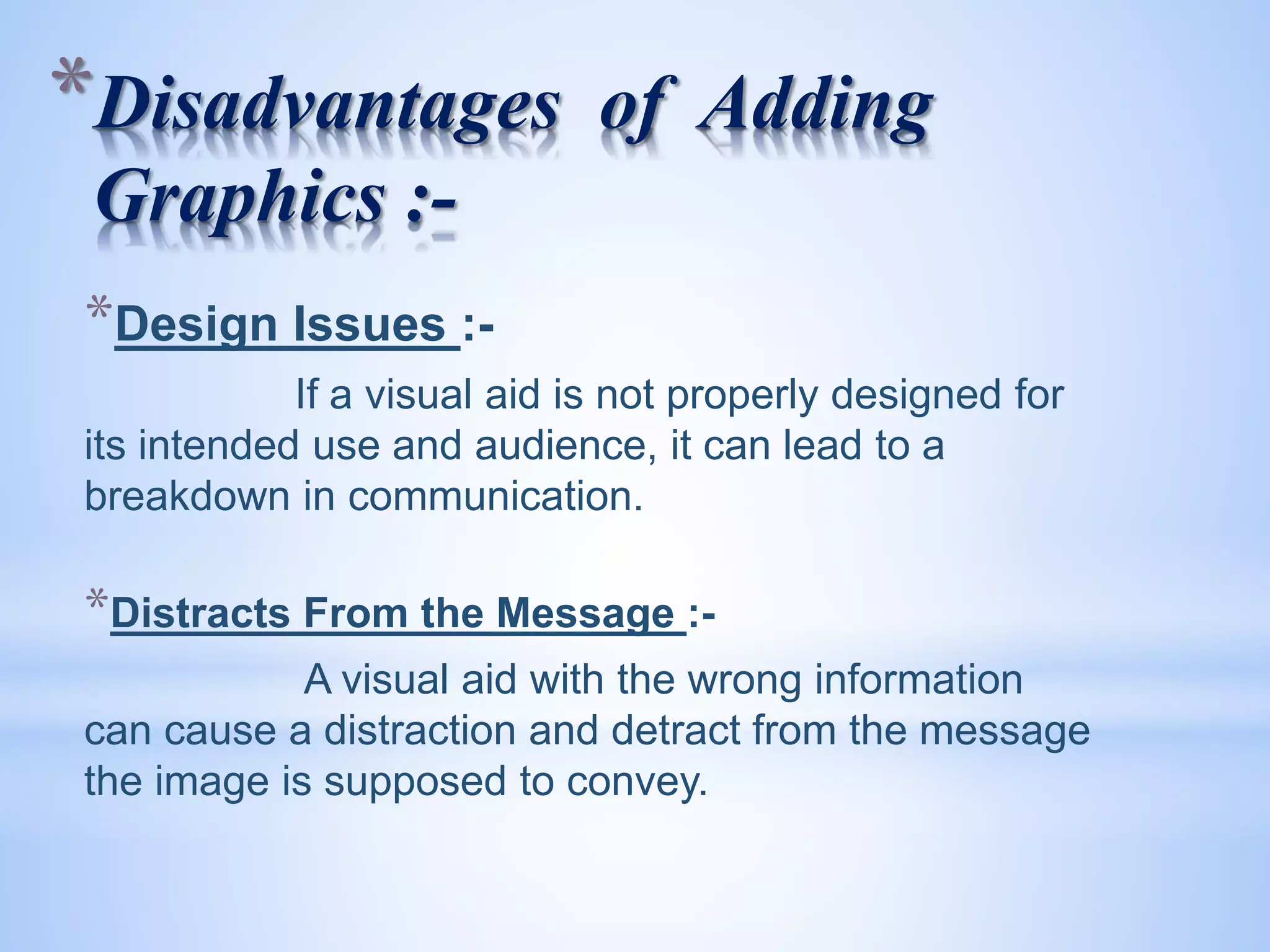 *Disadvantages of Adding Graphics :-

*Design Issues :-

If a visual aid is not properly designed for its intended use and audience, it can lead to a breakdown in communication.

*Distracts From the Message :-

A visual aid with the wrong information can cause a distraction and detract from the message the image is supposed to convey.